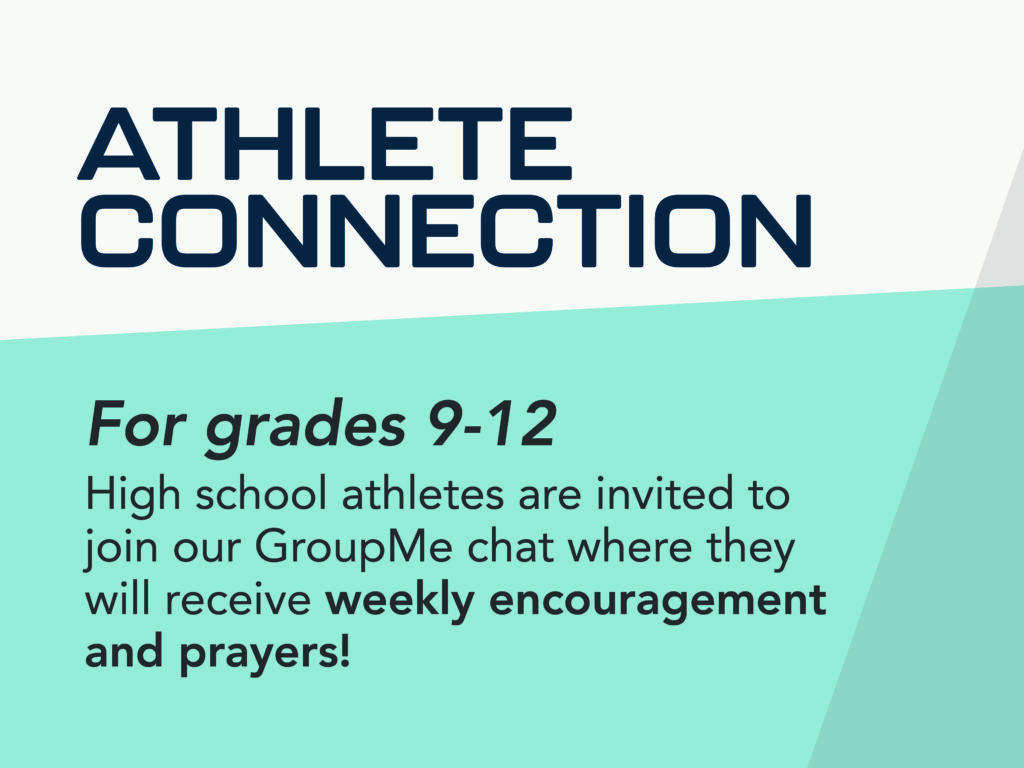 ATHLETE CONNECTION

For grades 9-12

High school athletes are invited to join our GroupMe chat where they will receive weekly encouragement and prayers!